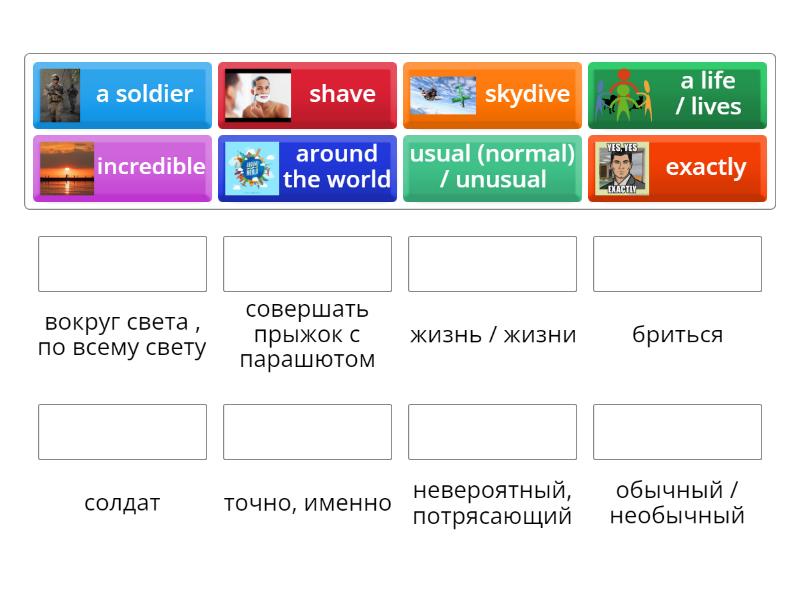 a soldier

shave

skydive

a life / lives

incredible

around the world

usual (normal) / unusual

YES, YES EXACTLY

exactly

вокруг света , по всему свету

совершать прыжок с парашютом

жизнь / жизни

бриться

солдат

точно, именно

невероятный, потрясающий

обычный / необычный